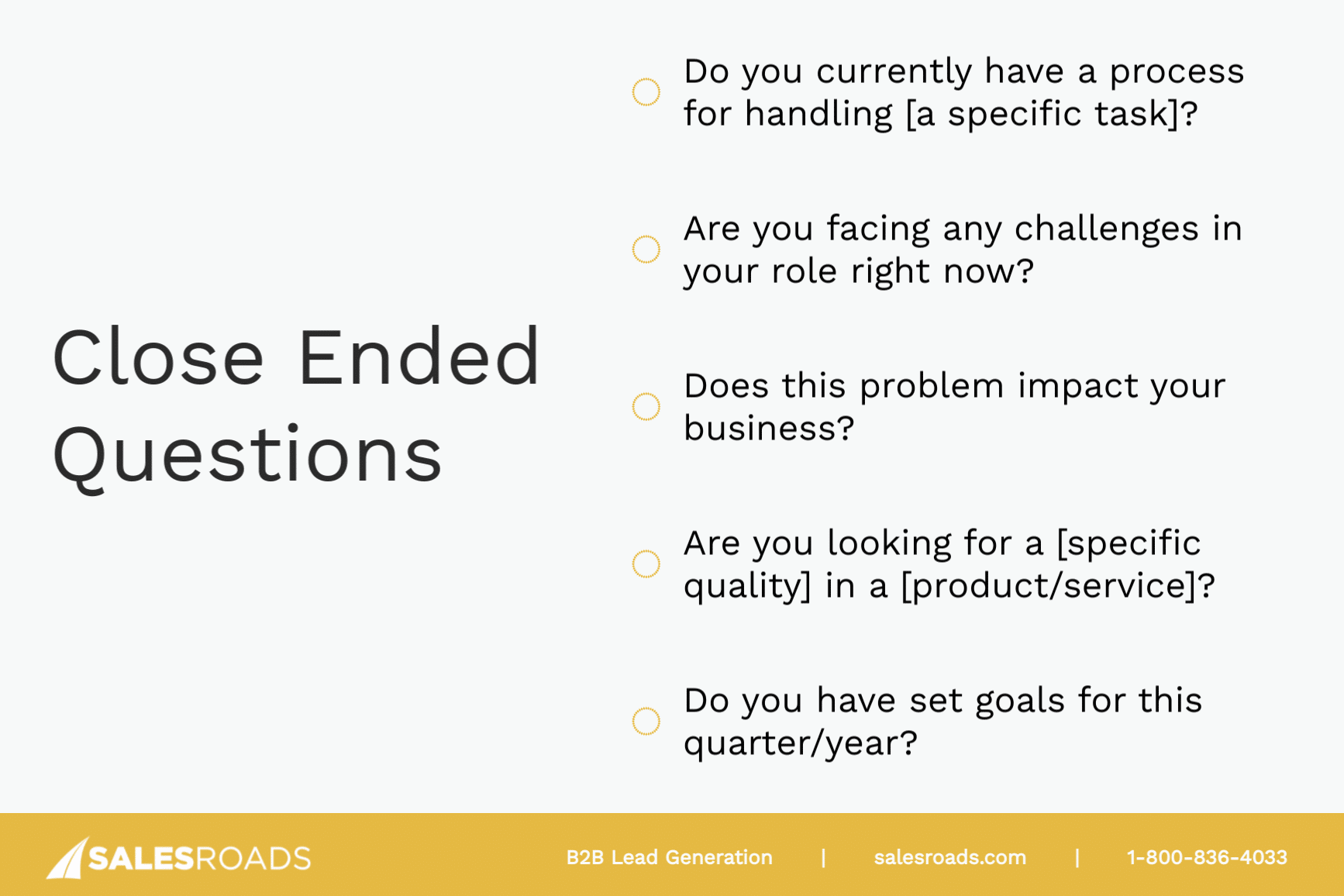 Close Ended Questions

Do you currently have a process for handling [a specific task]?

Are you facing any challenges in your role right now?

Does this problem impact your business?

Are you looking for a [specific quality] in a [product/service]?

Do you have set goals for this quarter/year?

SALESROADS

B2B Lead Generation | salesroads.com | 1-800-836-4033